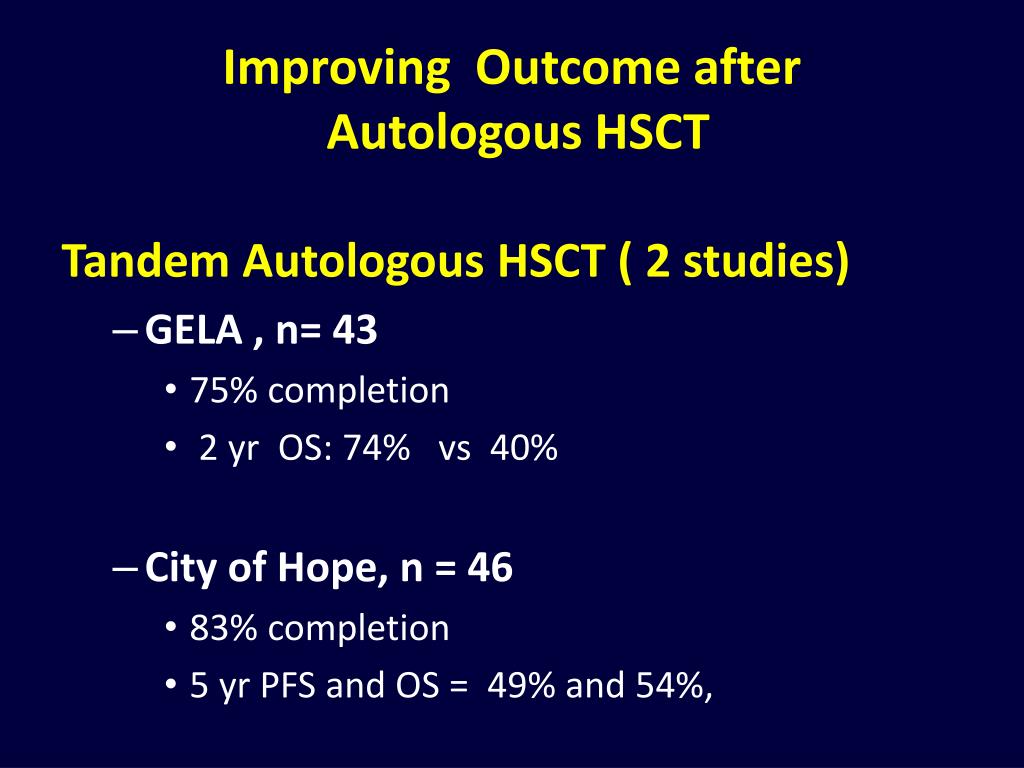 Improving Outcome after Autologous HSCT

Tandem Autologous HSCT ( 2 studies)

– GELA , n= 43

• 75% completion

• 2 yr OS: 74% vs 40%

– City of Hope, n = 46

• 83% completion

• 5 yr PFS and OS = 49% and 54%,